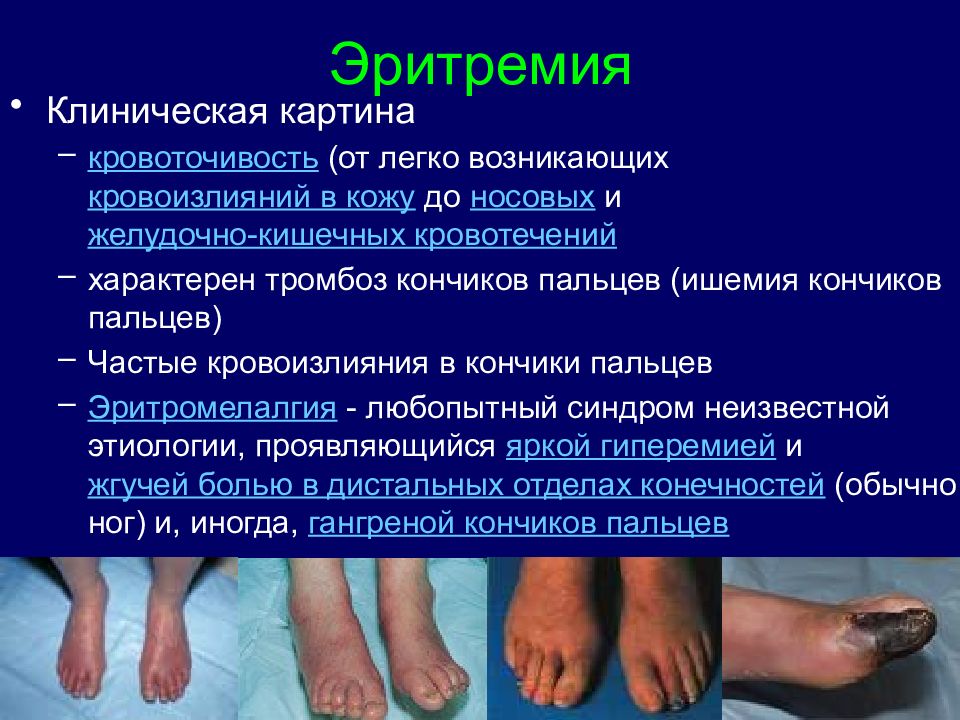 Эритремия

• Клиническая картина

– кровоточивость (от легко возникающих кровоизлияний в кожу до носовых и желудочно-кишечных кровотечений

– характерен тромбоз кончиков пальцев (ишемия кончиков пальцев)

– Частые кровоизлияния в кончики пальцев

– Эритромелалгия - любопытный синдром неизвестной этиологии, проявляющийся яркой гиперемией и жгучей болью в дистальных отделах конечностей (обычно ног) и, иногда, гангреной кончиков пальцев